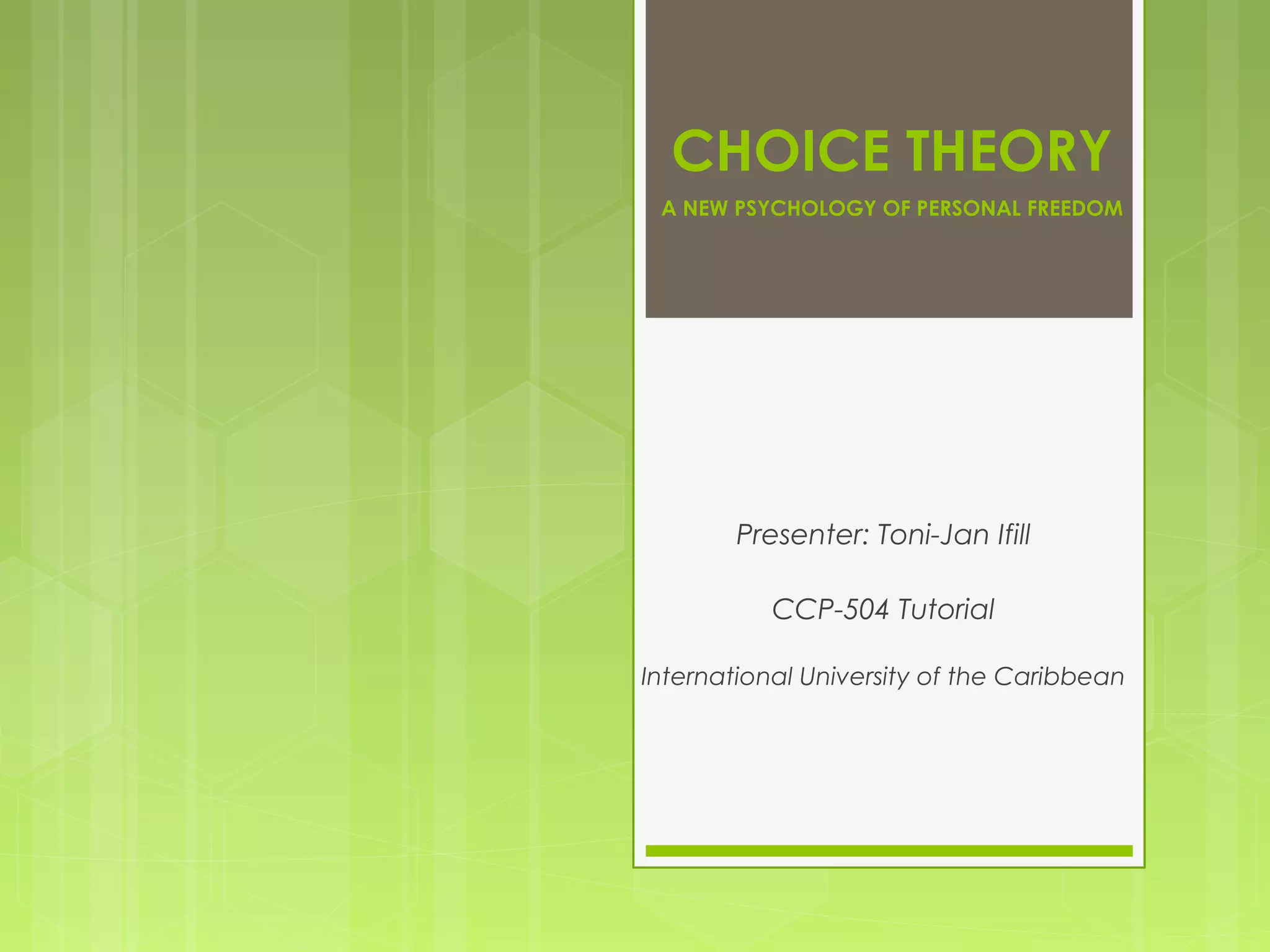 CHOICE THEORY

A NEW PSYCHOLOGY OF PERSONAL FREEDOM

Presenter: Toni-Jan Ifill

CCP-504 Tutorial

International University of the Caribbean